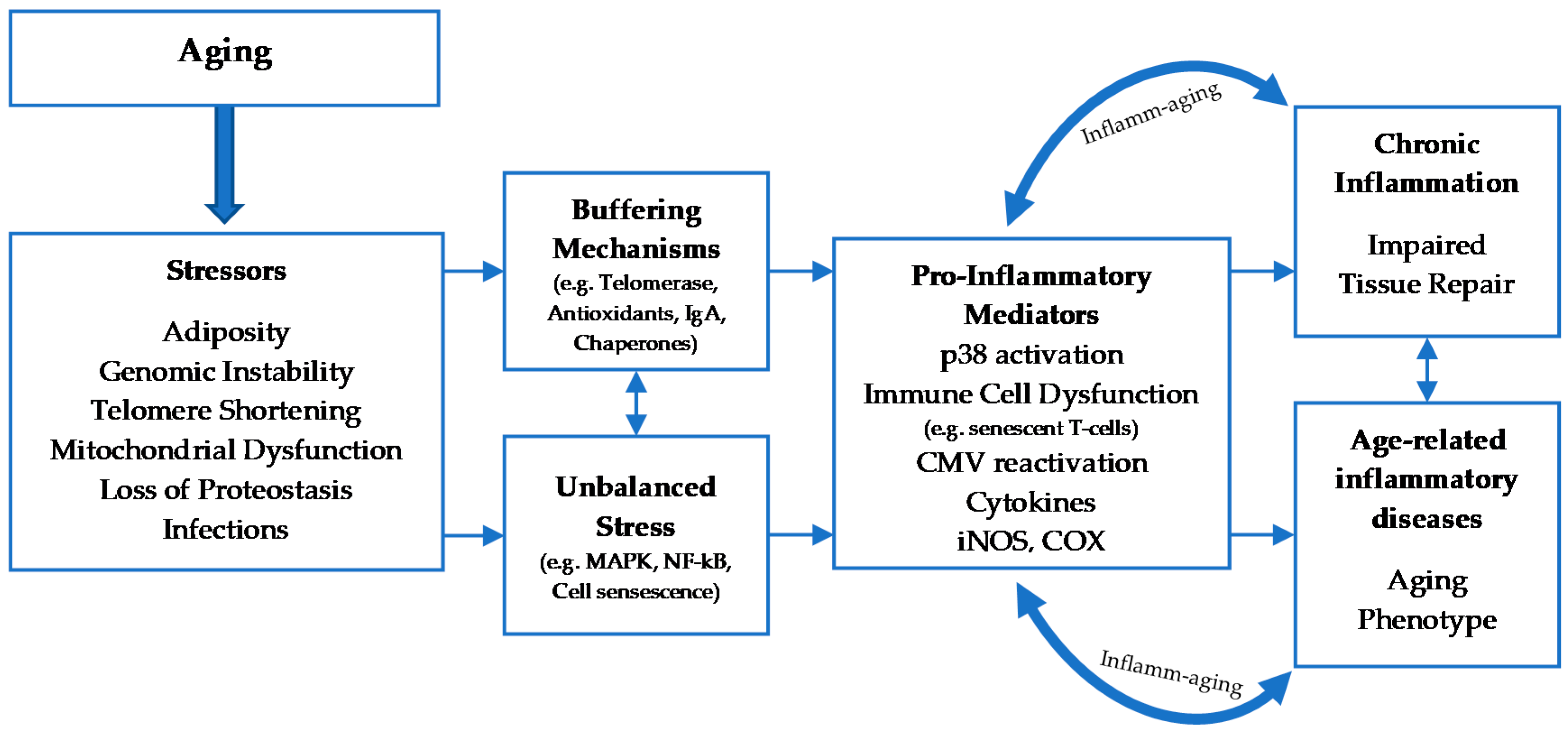 Aging

Stressors

Adiposity
Genomic Instability
Telomere Shortening
Mitochondrial Dysfunction
Loss of Proteostasis
Infections

Buffering Mechanisms
(e.g. Telomerase, Antioxidants, IgA, Chaperones)

Unbalanced Stress
(e.g. MAPK, NF-kB, Cell sensescence)

Inflamm-aging

Pro-Inflammatory Mediators
p38 activation
Immune Cell Dysfunction
(e.g. senescent T-cells)
CMV reactivation
Cytokines
iNOS, COX

Inflamm-aging

Chronic Inflammation

Impaired Tissue Repair

Age-related inflammatory diseases

Aging Phenotype